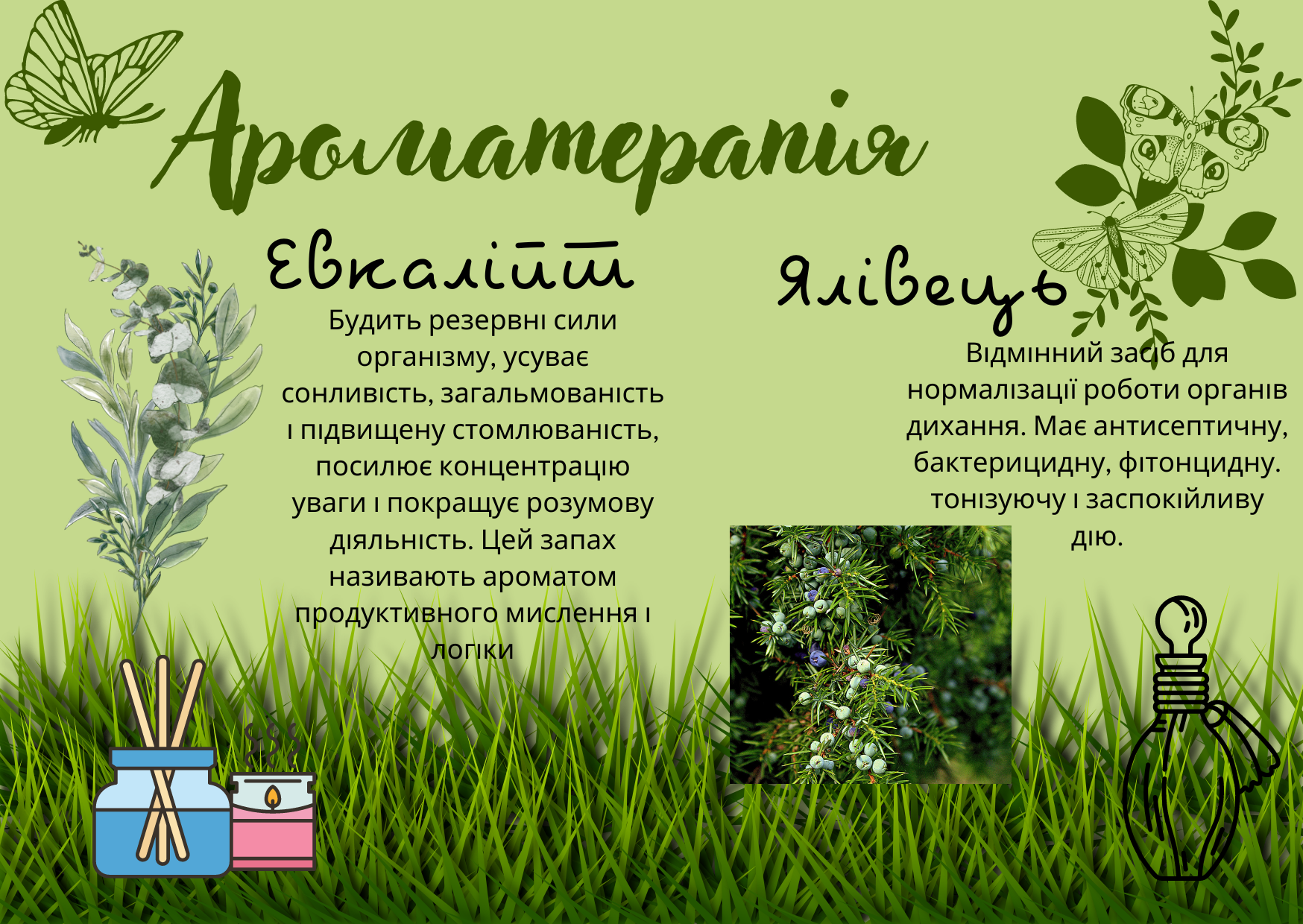 Ароматерапія

Евкаліпт

Будить резервні сили організму, усуває сонливість, загальмованість і підвищену стомлюваність, посилює концентрацію уваги і покращує розумову діяльність. Цей запах називають ароматом продуктивного мислення і логіки

Ялівець

Відмінний засіб для нормалізації роботи органів дихання. Має антисептичну, бактерицидну, фітонцидну. тонізуючу і заспокійливу дію.